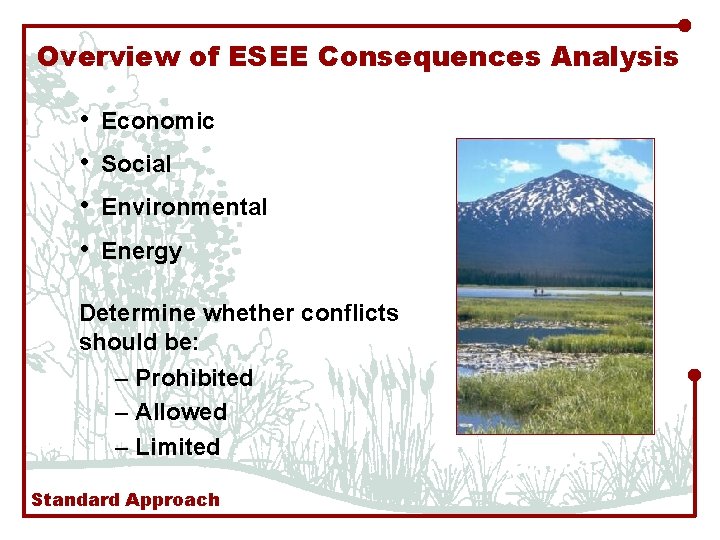 Overview of ESEE Consequences Analysis

• Economic
• Social
• Environmental
• Energy

Determine whether conflicts should be:
– Prohibited
– Allowed
– Limited

Standard Approach